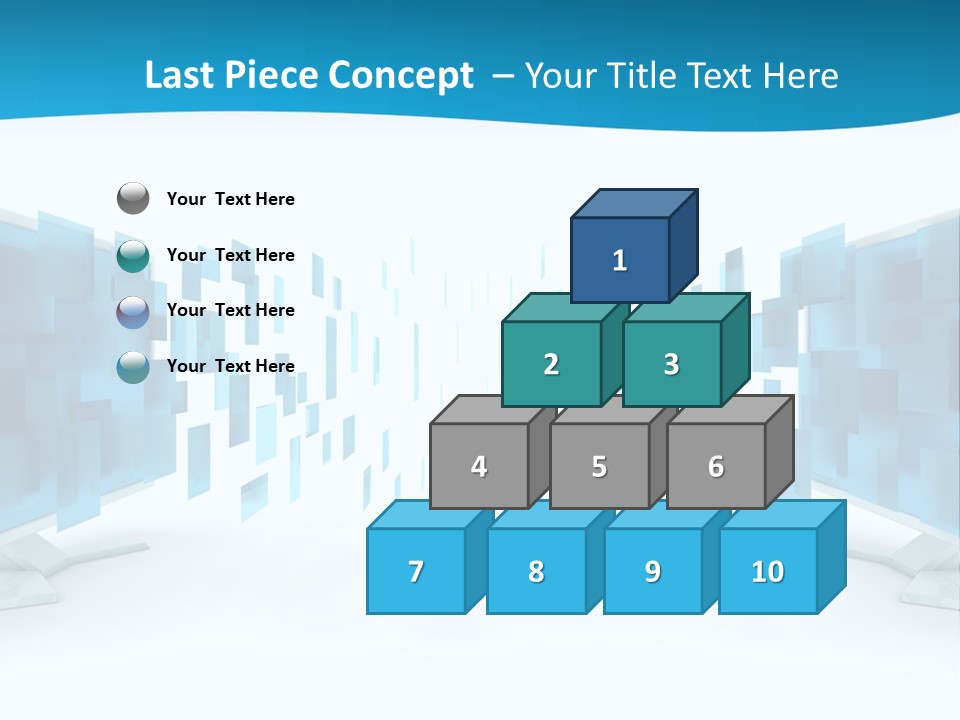 Last Piece Concept – Your Title Text Here

Your Text Here

Your Text Here

Your Text Here

Your Text Here

1

2 3

4 5 6

7 8 9 10